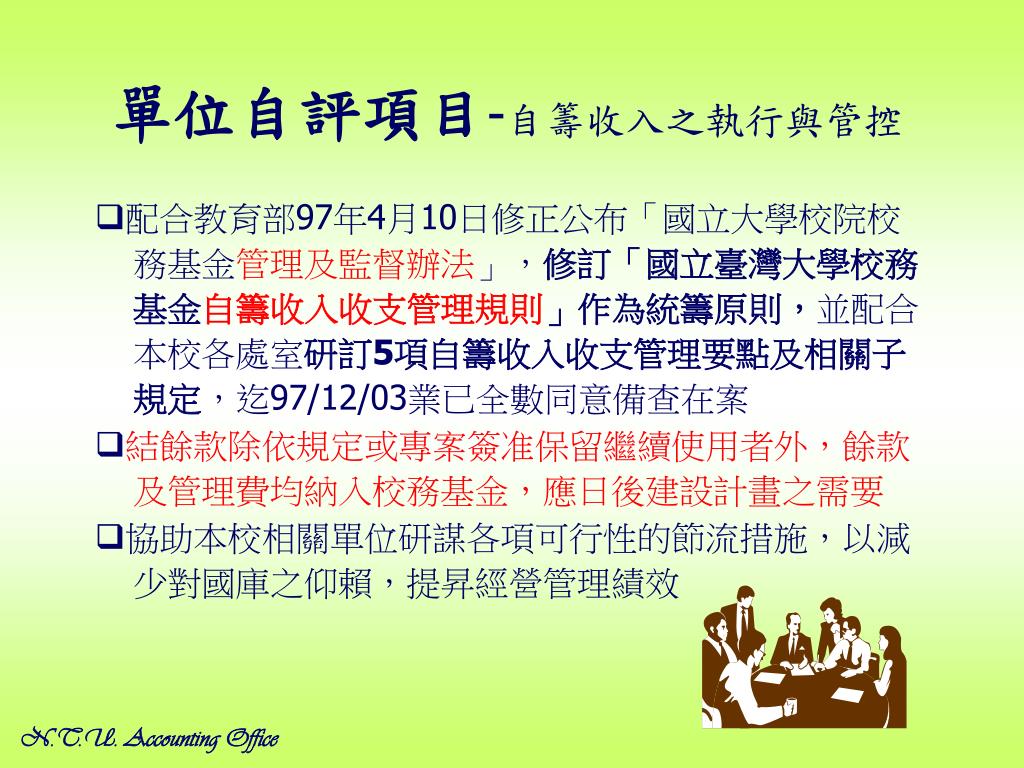 單位自評項目-自籌收入之執行與管控

❑配合教育部97年4月10日修正公布「國立大學校院校務基金管理及監督辦法」，修訂「國立臺灣大學校務基金自籌收入收支管理規則」作為統籌原則，並配合本校各處室研訂5項自籌收入收支管理要點及相關子規定，迄97/12/03業已全數同意備查在案

❑結餘款除依規定或專案簽准保留繼續使用者外，餘款及管理費均納入校務基金，應日後建設計畫之需要

❑協助本校相關單位研謀各項可行性的節流措施，以減少對國庫之仰賴，提昇經營管理績效

N.T.U. Accounting Office